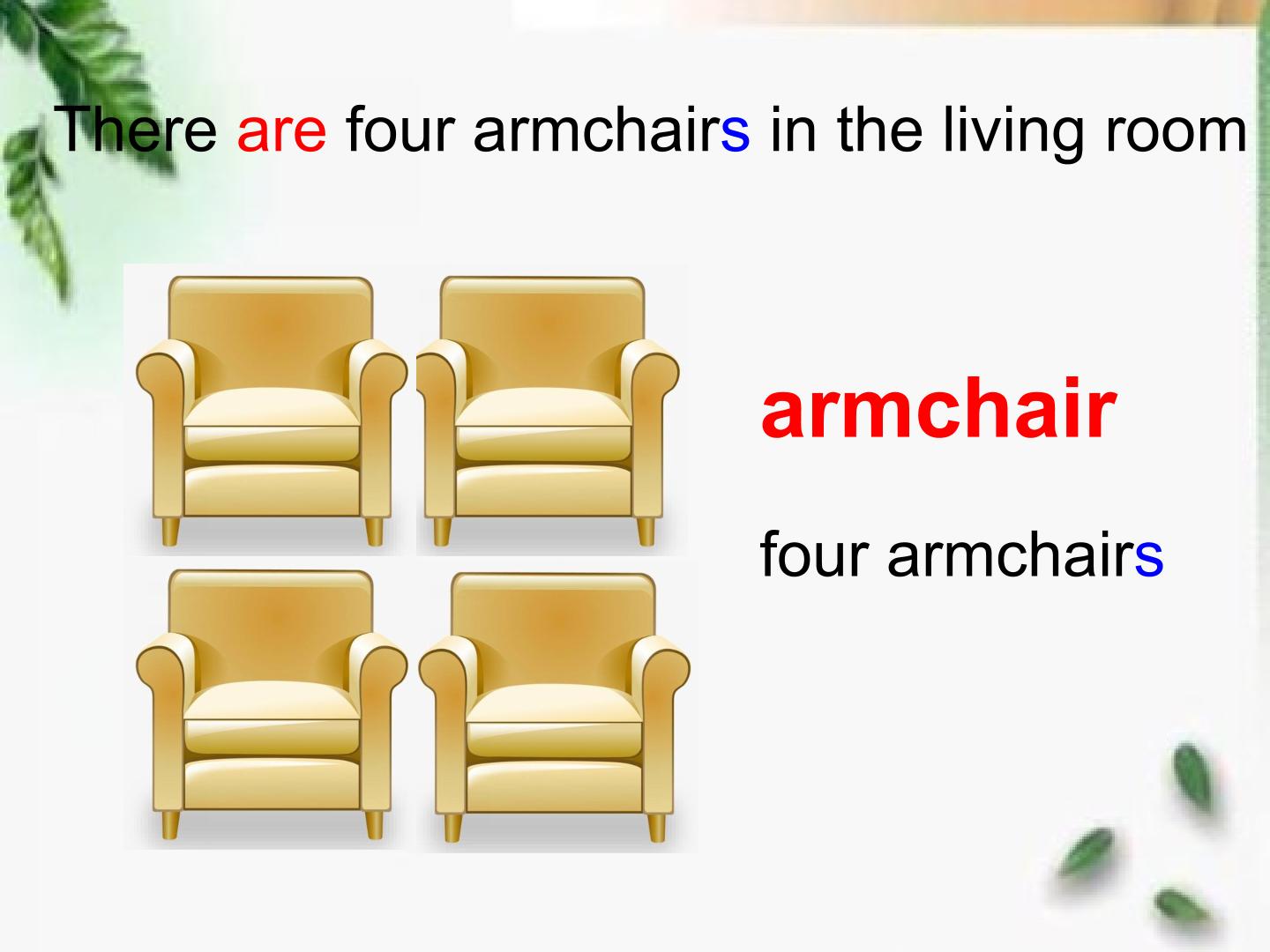 There are four armchairs in the living room

armchair

four armchairs